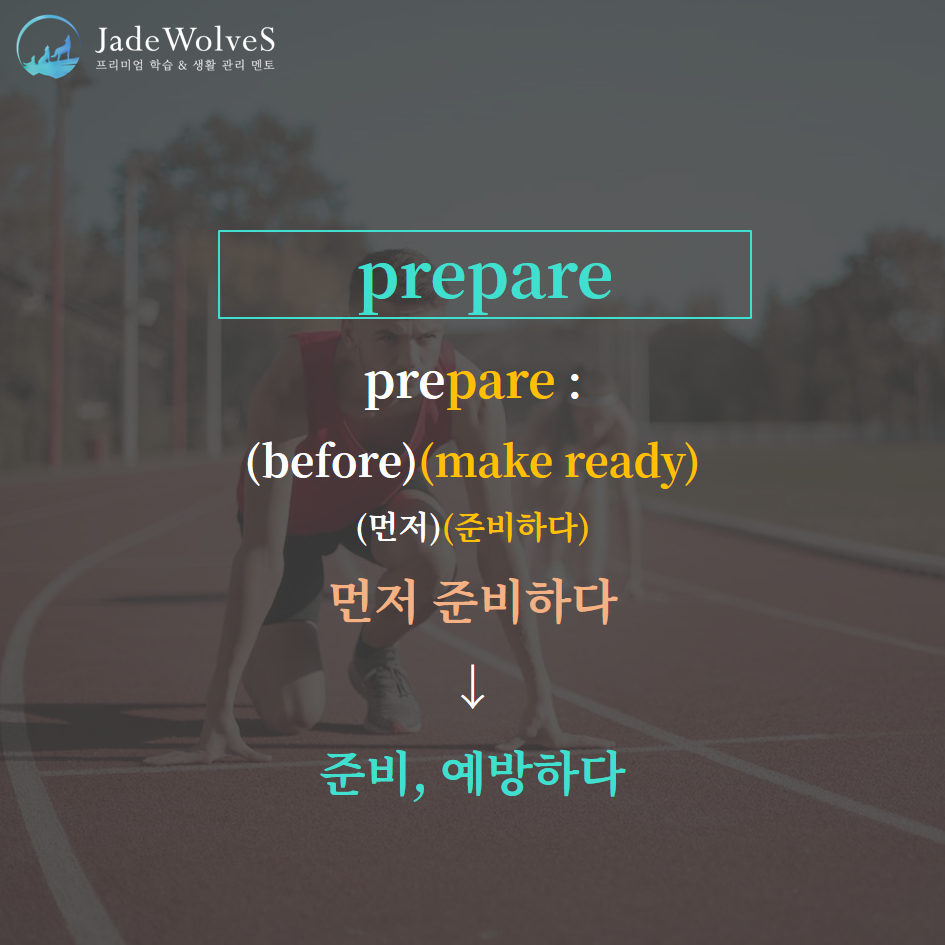 JadeWolveS
프리미엄 학습 & 생활 관리 멘토

prepare

prepare :
(before)(make ready)
(먼저)(준비하다)
먼저 준비하다
↓
준비, 예방하다